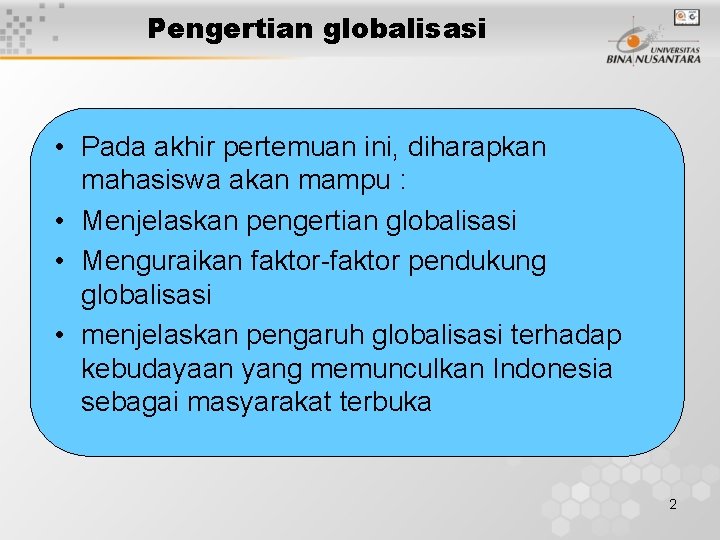 Pengertian globalisasi

UNIVERSITAS BINA NUSANTARA

• Pada akhir pertemuan ini, diharapkan mahasiswa akan mampu :
• Menjelaskan pengertian globalisasi
• Menguraikan faktor-faktor pendukung globalisasi
• menjelaskan pengaruh globalisasi terhadap kebudayaan yang memunculkan Indonesia sebagai masyarakat terbuka

2